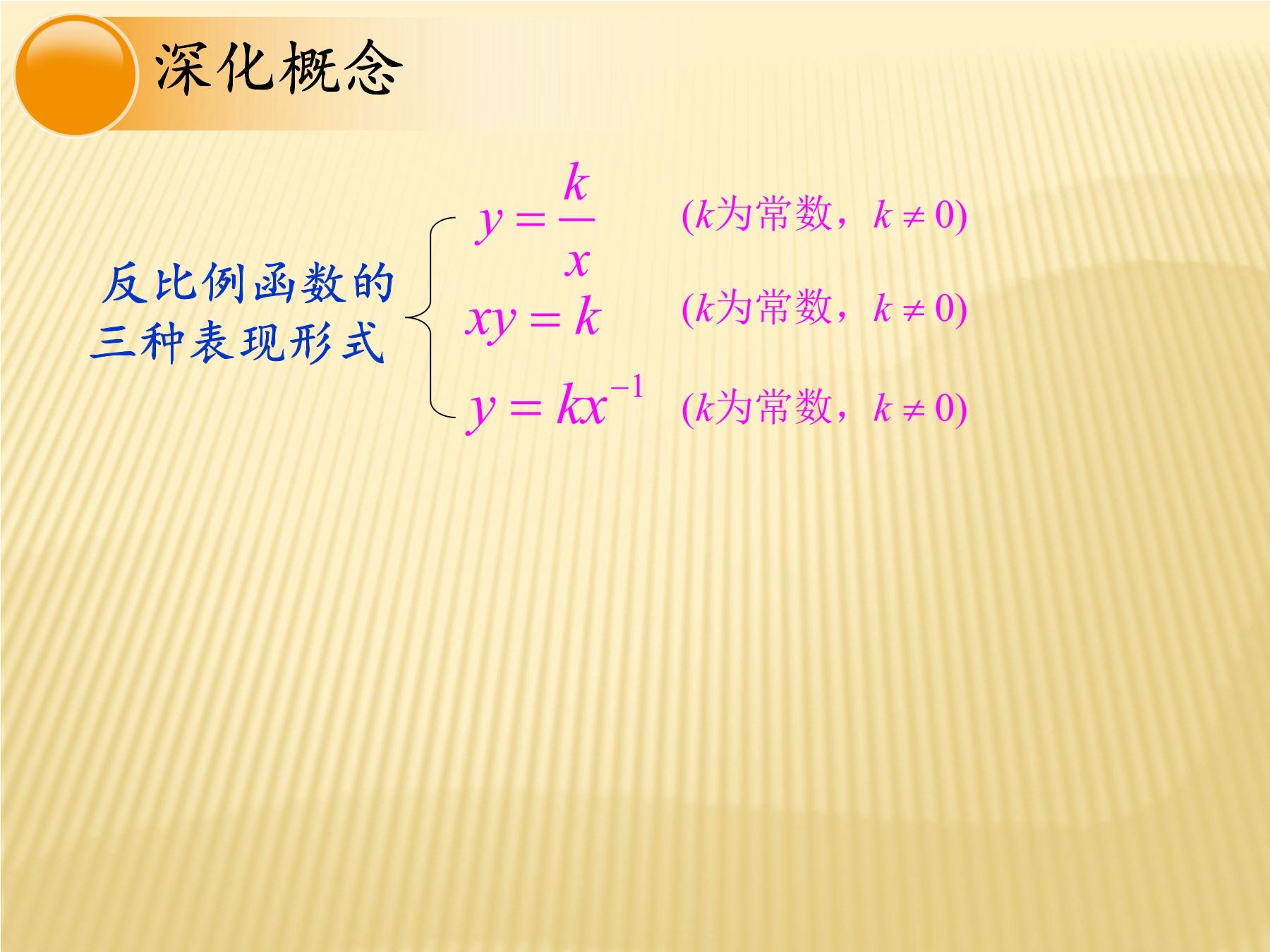 深化概念

反比例函数的三种表现形式

$y=\frac{k}{x}$ ($k$为常数，$k\neq 0$)

$xy=k$ ($k$为常数，$k\neq 0$)

$y=kx^{-1}$ ($k$为常数，$k\neq 0$)